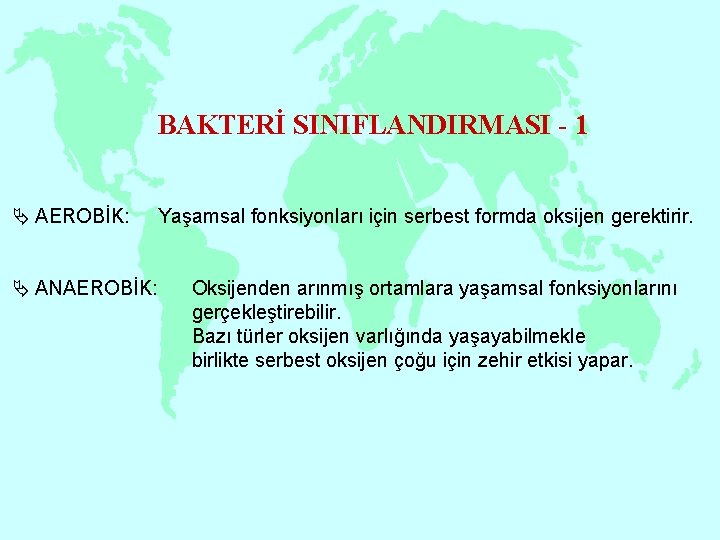 BAKTERİ SINIFLANDIRMASI - 1

AEROBİK: Yaşamsal fonksiyonları için serbest formda oksijen gerektirir.

ANAEROBİK: Oksijenden arınmış ortamlara yaşamsal fonksiyonlarını gerçekleştirebilir.
Bazı türler oksijen varlığında yaşayabilmekle birlikte serbest oksijen çoğu için zehir etkisi yapar.